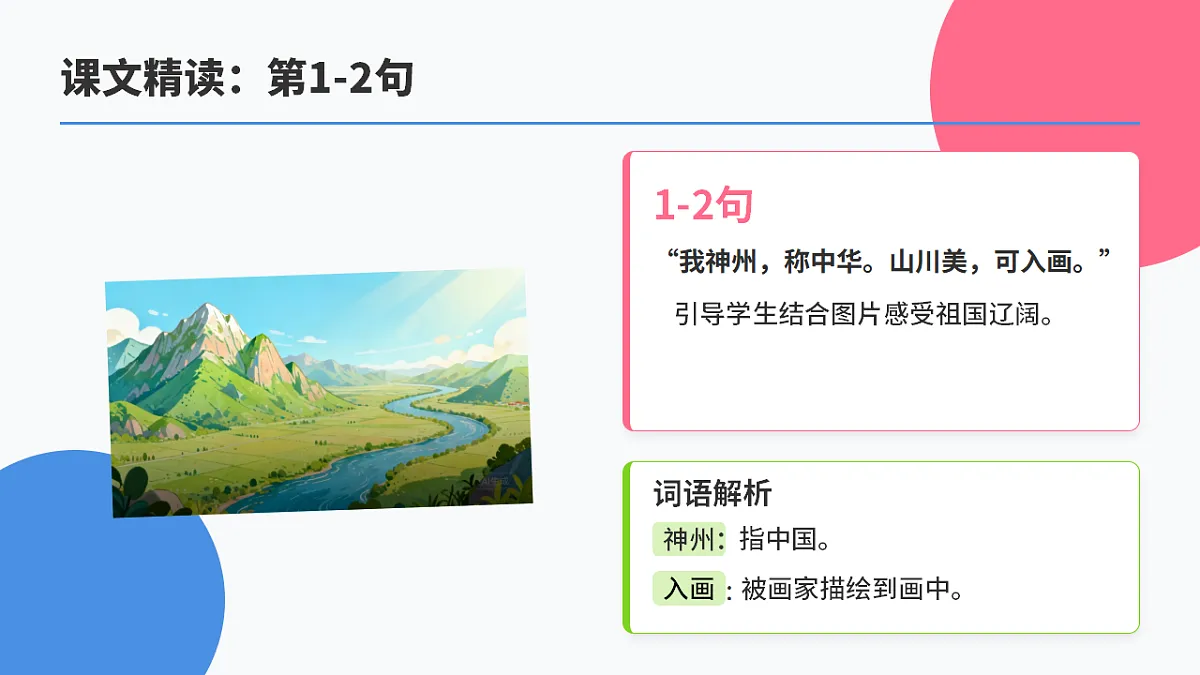 课文精读：第1-2句

1-2句

“我神州，称中华。山川美，可入画。”

引导学生结合图片感受祖国辽阔。

词语解析

神州：指中国。

入画：被画家描绘到画中。